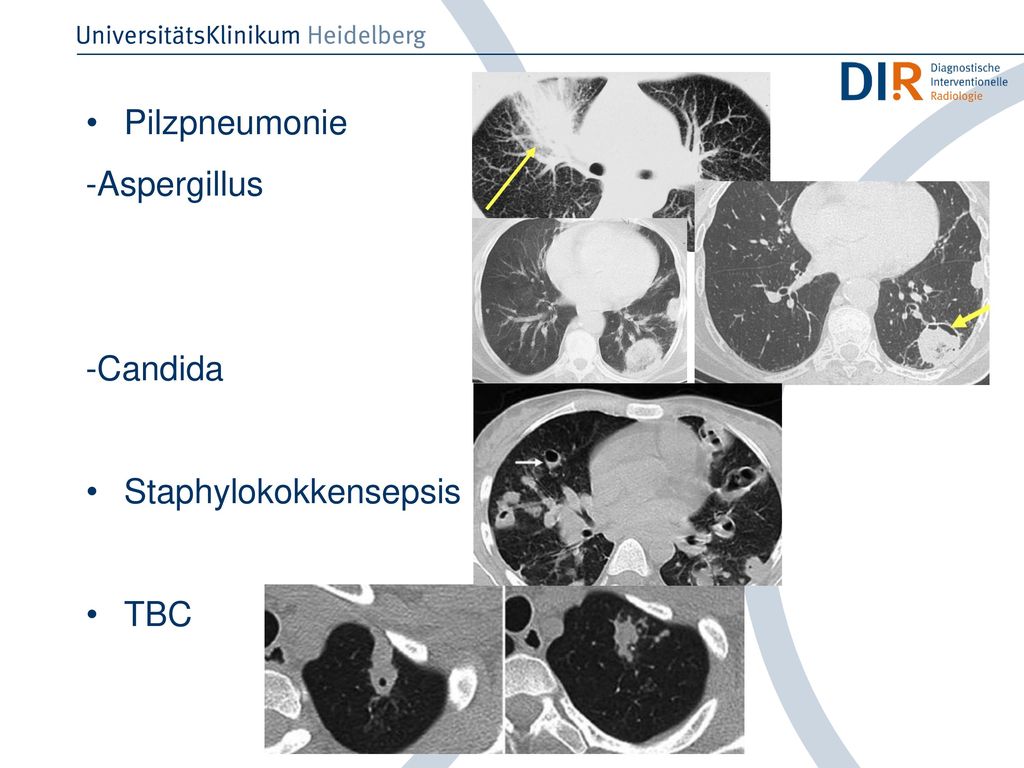 UniversitätsKlinikum Heidelberg

DIR Diagnostische Interventionelle Radiologie

• Pilzpneumonie

-Aspergillus

-Candida

• Staphylokokkensepsis

• TBC